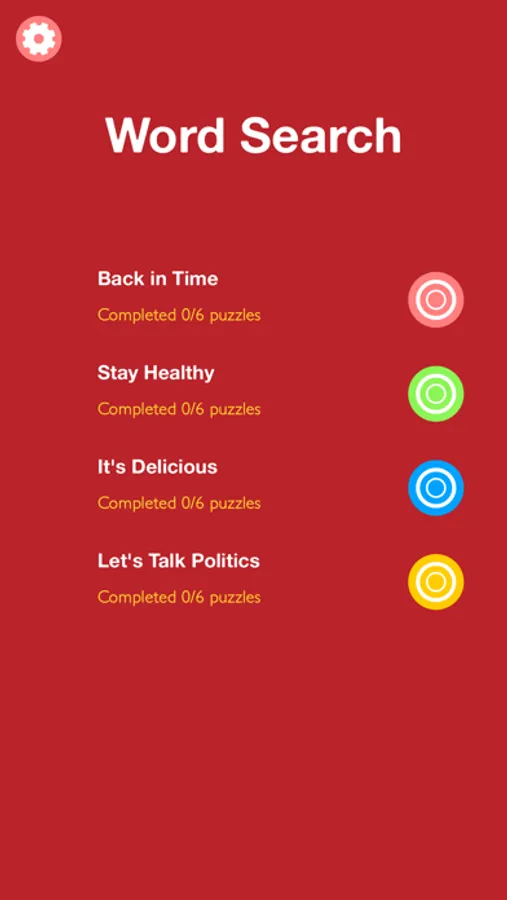 Word Search

Back in Time
Completed 0/6 puzzles

Stay Healthy
Completed 0/6 puzzles

It's Delicious
Completed 0/6 puzzles

Let's Talk Politics
Completed 0/6 puzzles